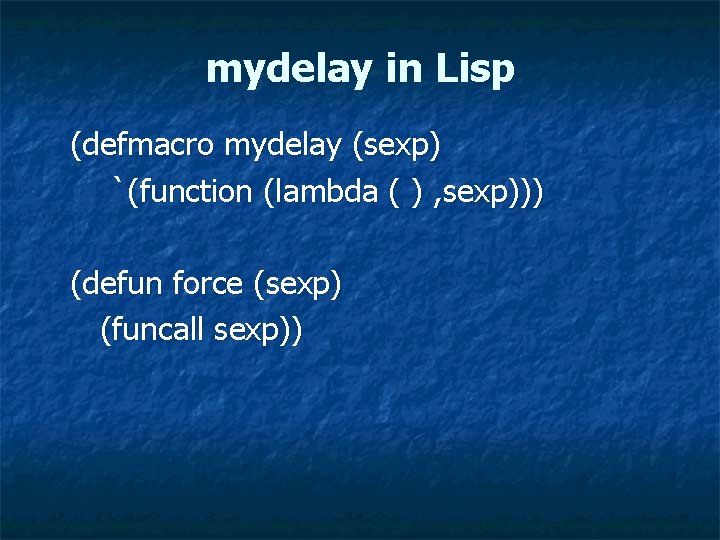 mydelay in Lisp

(defmacro mydelay (sexp)
`(function (lambda ( ) ,sexp)))

(defun force (sexp)
(funcall sexp))